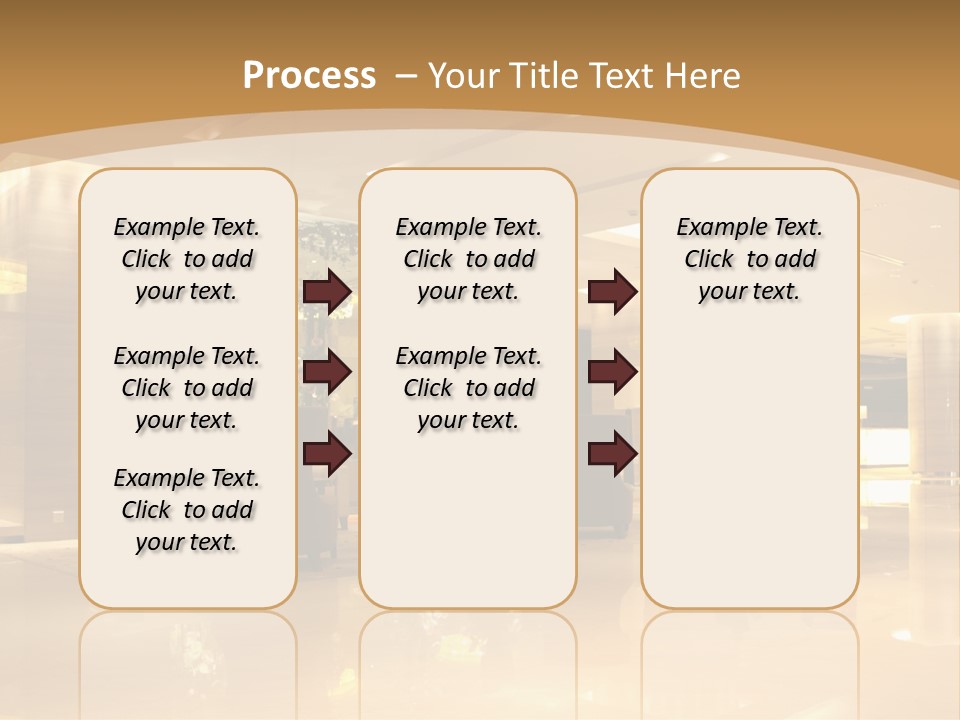 Process – Your Title Text Here

Example Text. Click to add your text.

Example Text. Click to add your text.

Example Text. Click to add your text.

Example Text. Click to add your text.

Example Text. Click to add your text.

Example Text. Click to add your text.